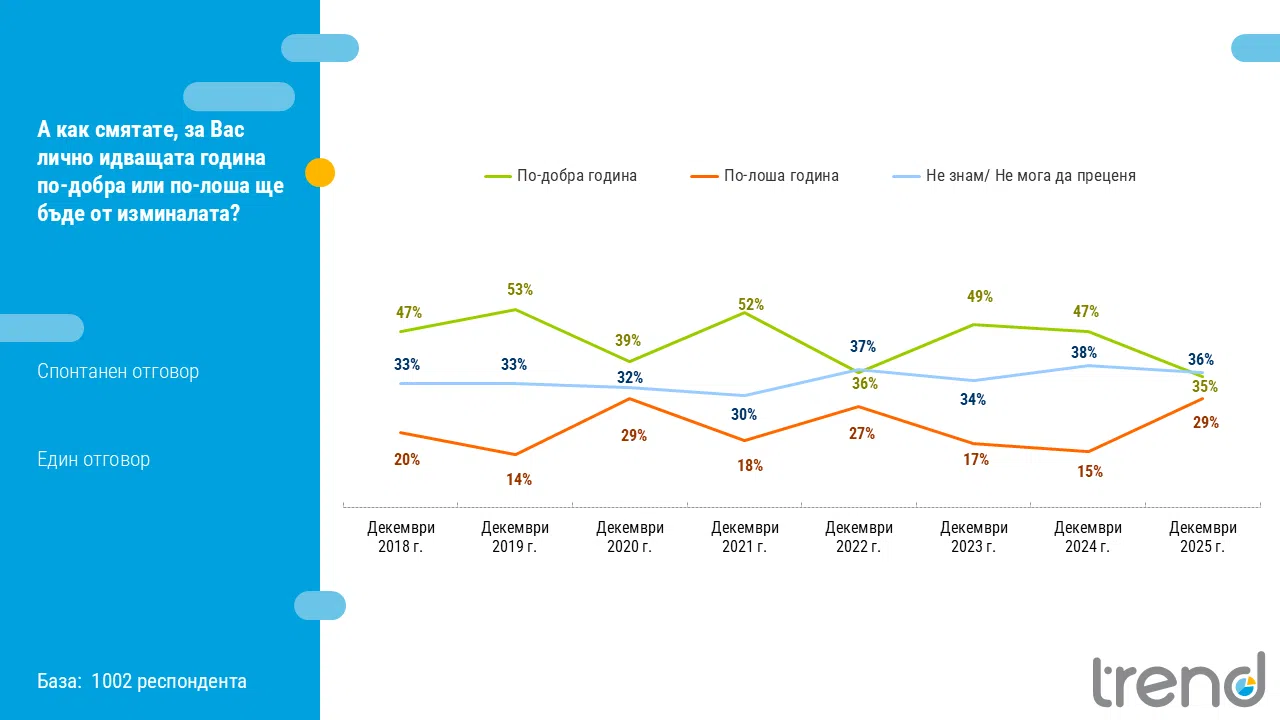 А как смятате, за Вас лично идващата година по-добра или по-лоша ще бъде от изминалата?

Спонтанен отговор

Един отговор

База: 1002 респондента

По-добра година
По-лоша година
Не знам/ Не мога да преценя

47%
53%
39%
52%
36%
49%
47%
35%

33%
33%
32%
30%
37%
34%
38%
36%

20%
14%
29%
18%
27%
17%
15%
29%

Декември 2018 г.
Декември 2019 г.
Декември 2020 г.
Декември 2021 г.
Декември 2022 г.
Декември 2023 г.
Декември 2024 г.
Декември 2025 г.

trend